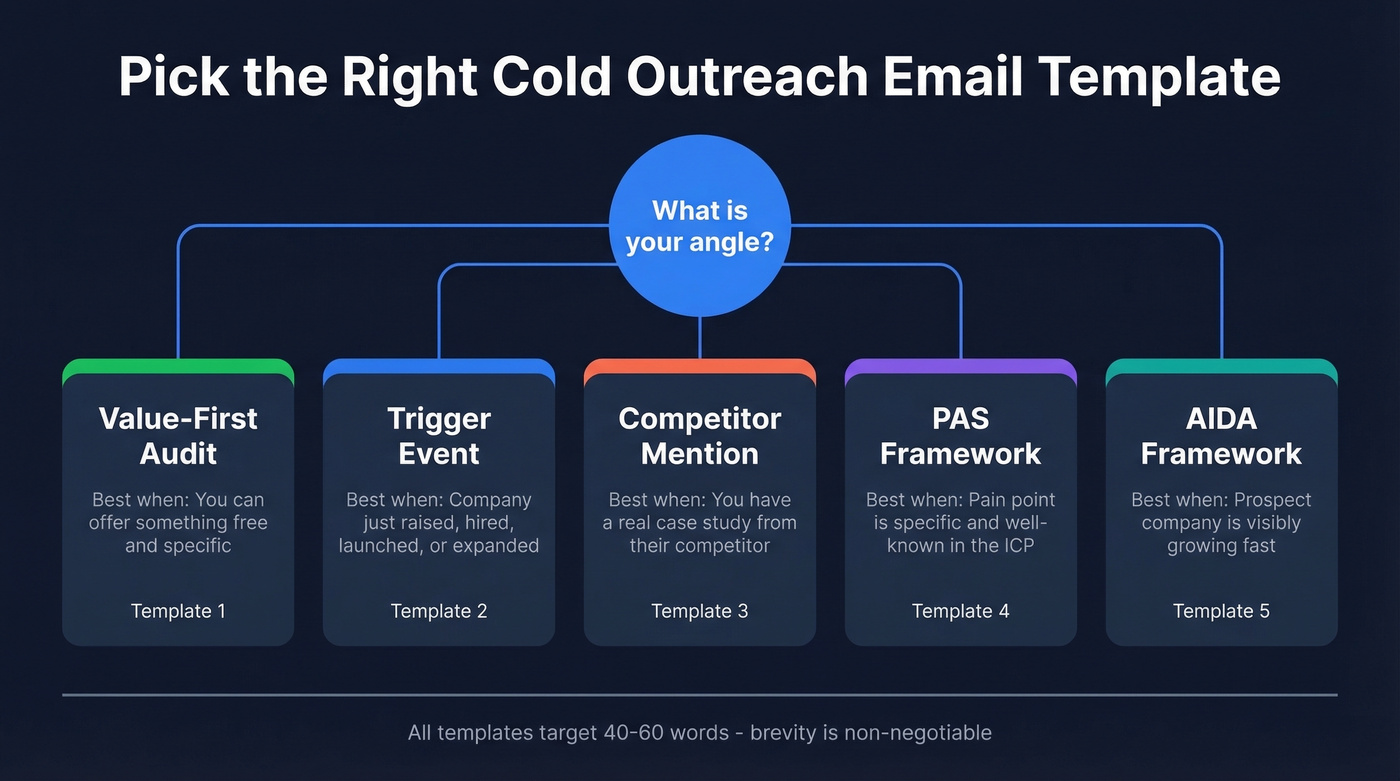 Pick the Right Cold Outreach Email Template

What is your angle?

Value-First Audit

Best when: You can offer something free and specific

Template 1

Trigger Event

Best when: Company just raised, hired, launched, or expanded

Template 2

Competitor Mention

Best when: You have a real case study from their competitor

Template 3

PAS Framework

Best when: Pain point is specific and well-known in the ICP

Template 4

AIDA Framework

Best when: Prospect company is visibly growing fast

Template 5

All templates target 40-60 words - brevity is non-negotiable